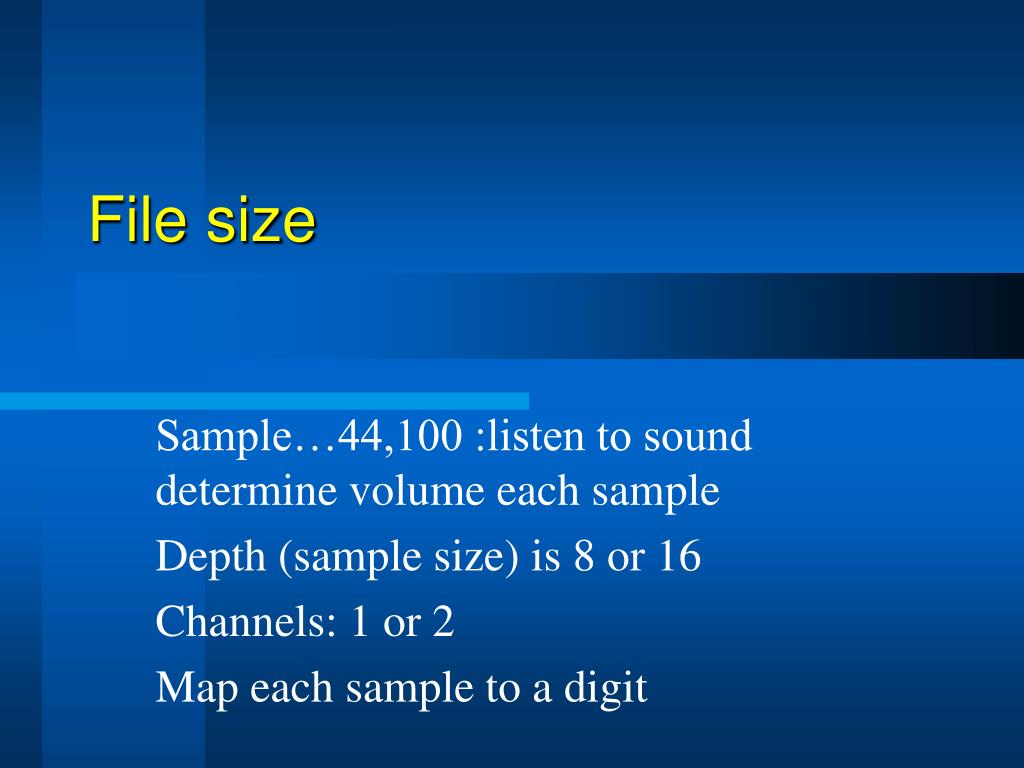 File size

Sample…44,100 :listen to sound determine volume each sample

Depth (sample size) is 8 or 16

Channels: 1 or 2

Map each sample to a digit